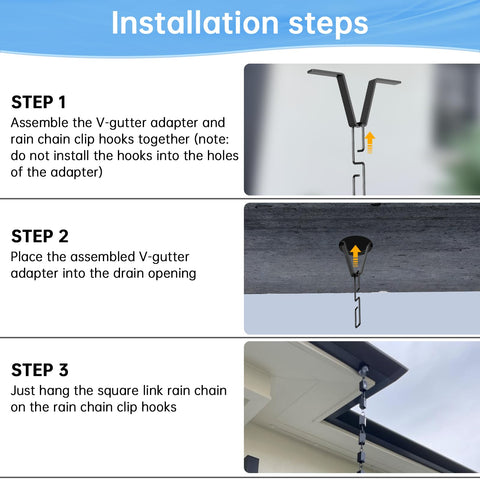 Installation steps

STEP 1

Assemble the V-gutter adapter and rain chain clip hooks together (note: do not install the hooks into the holes of the adapter)

STEP 2

Place the assembled V-gutter adapter into the drain opening

STEP 3

Just hang the square link rain chain on the rain chain clip hooks